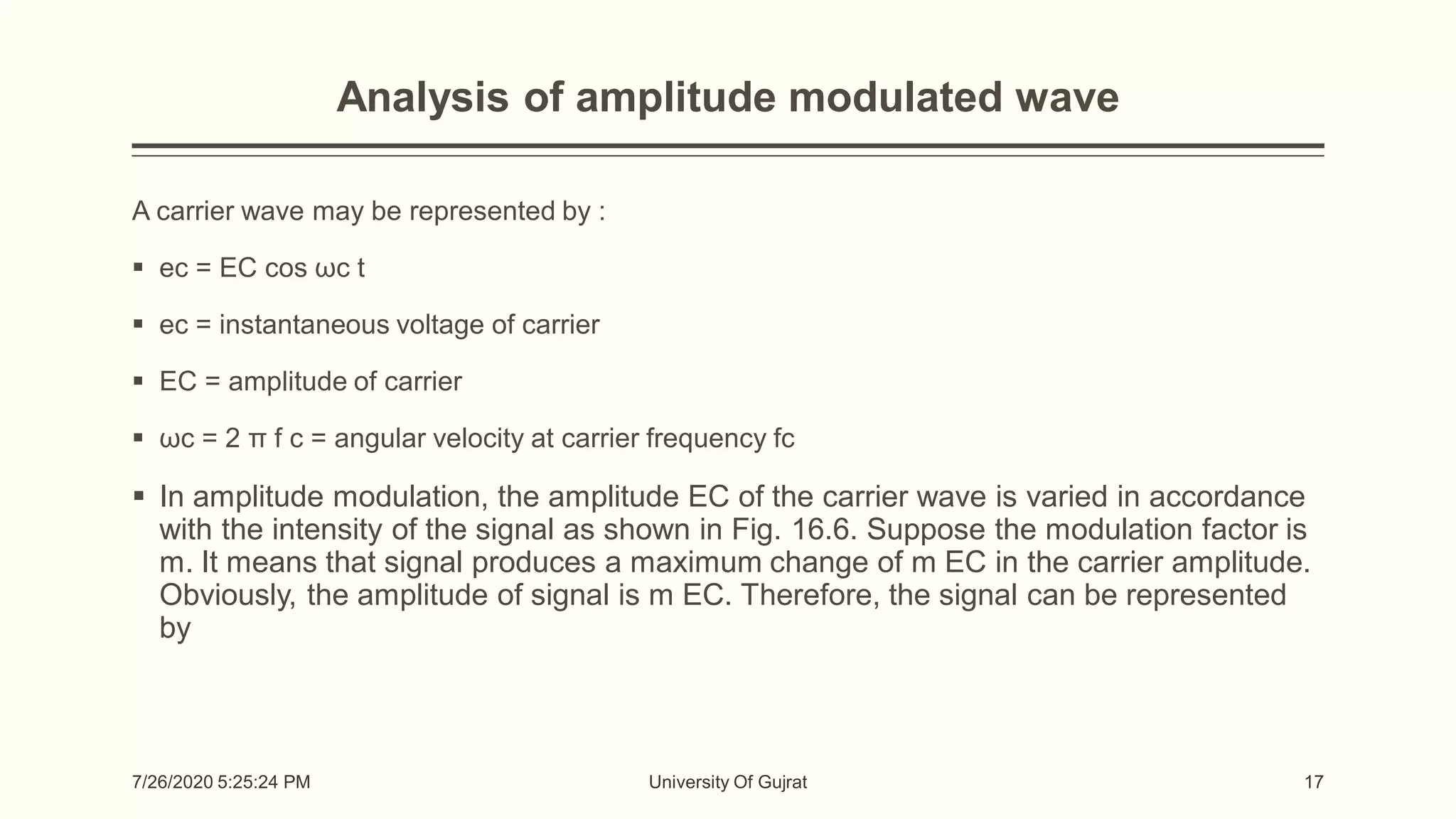 Analysis of amplitude modulated wave

A carrier wave may be represented by :

▪ ec = EC cos ωc t

▪ ec = instantaneous voltage of carrier

▪ EC = amplitude of carrier

▪ ωc = 2 π f c = angular velocity at carrier frequency fc

▪ In amplitude modulation, the amplitude EC of the carrier wave is varied in accordance with the intensity of the signal as shown in Fig. 16.6. Suppose the modulation factor is m. It means that signal produces a maximum change of m EC in the carrier amplitude. Obviously, the amplitude of signal is m EC. Therefore, the signal can be represented by

7/26/2020 5:25:24 PM

University Of Gujrat

17